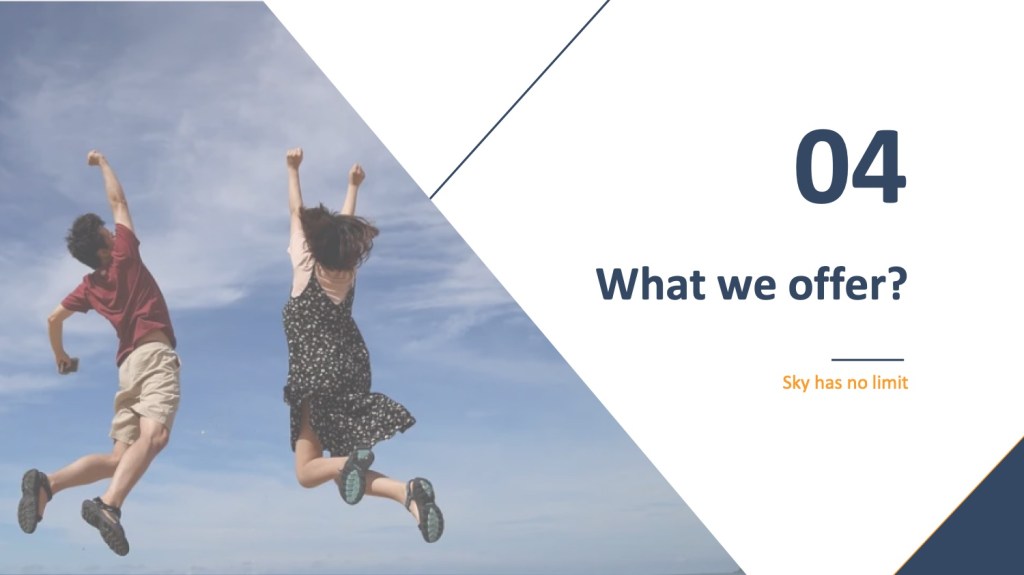 04

What we offer?

Sky has no limit